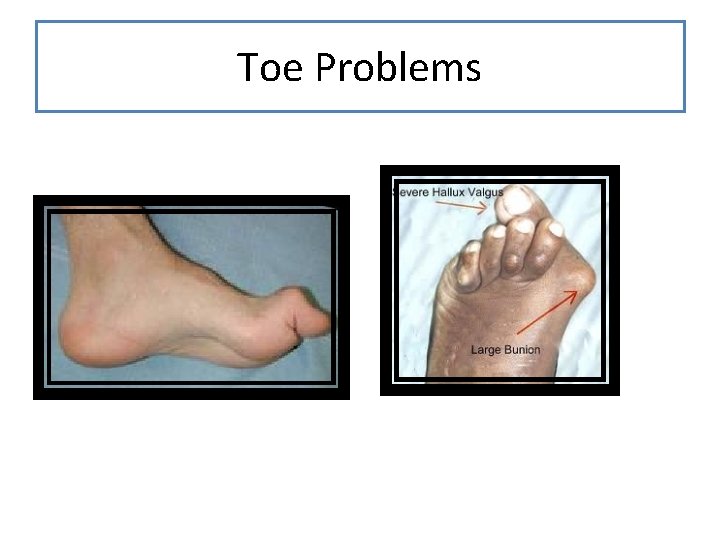 Toe Problems

Severe Hallux Valgus

Large Bunion